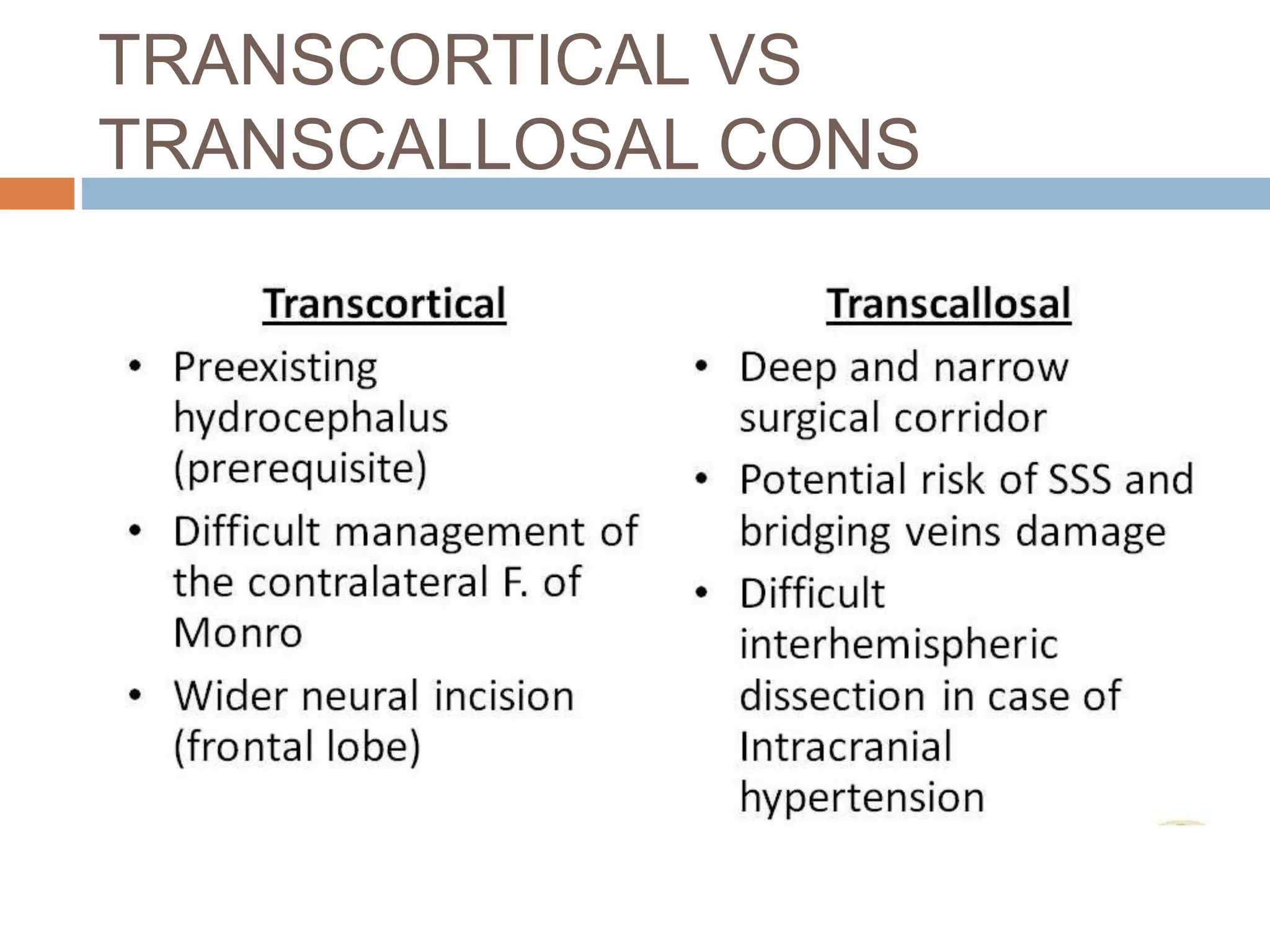 TRANSCORTICAL VS TRANSCALLOSAL CONS

Transcortical

• Preexisting hydrocephalus (prerequisite)
• Difficult management of the contralateral F. of Monro
• Wider neural incision (frontal lobe)

Transcallosal

• Deep and narrow surgical corridor
• Potential risk of SSS and bridging veins damage
• Difficult interhemispheric dissection in case of Intracranial hypertension